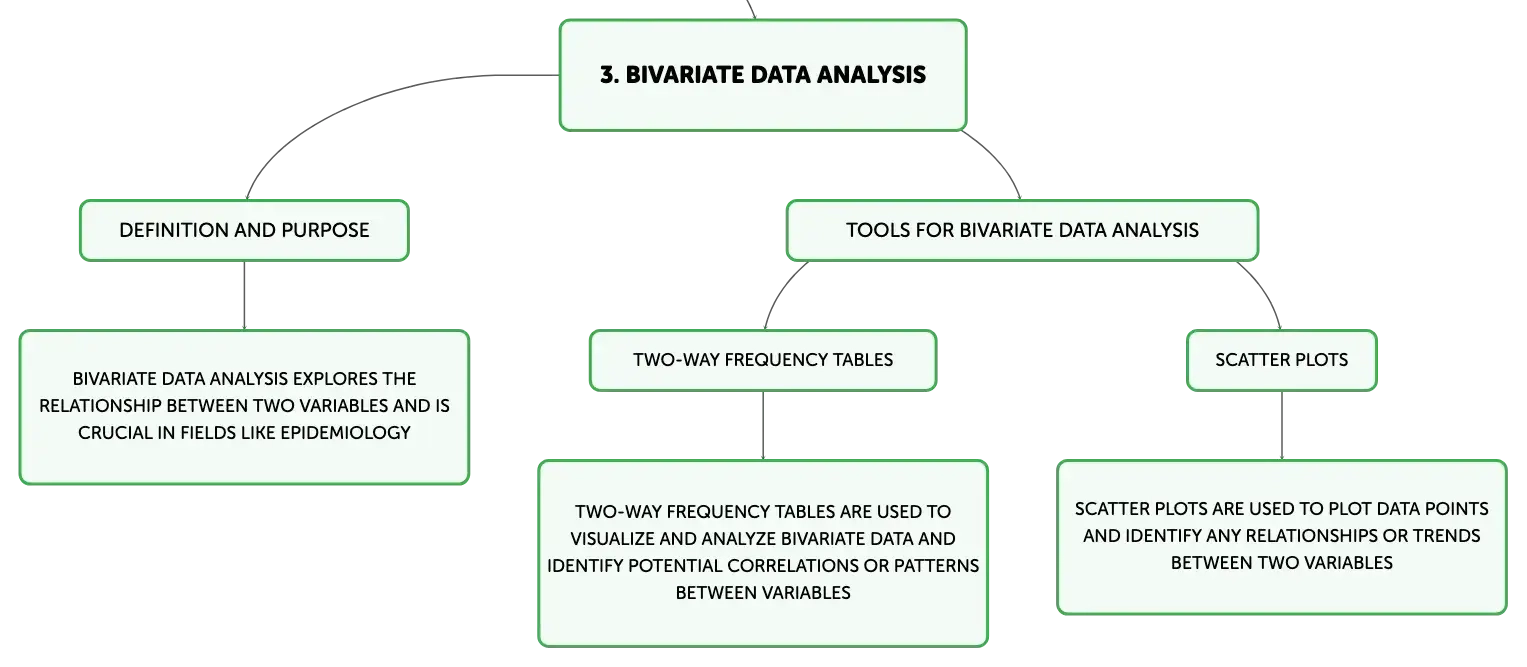 3. BIVARIATE DATA ANALYSIS

DEFINITION AND PURPOSE

BIVARIATE DATA ANALYSIS EXPLORES THE RELATIONSHIP BETWEEN TWO VARIABLES AND IS CRUCIAL IN FIELDS LIKE EPIDEMIOLOGY

TOOLS FOR BIVARIATE DATA ANALYSIS

TWO-WAY FREQUENCY TABLES

TWO-WAY FREQUENCY TABLES ARE USED TO VISUALIZE AND ANALYZE BIVARIATE DATA AND IDENTIFY POTENTIAL CORRELATIONS OR PATTERNS BETWEEN VARIABLES

SCATTER PLOTS

SCATTER PLOTS ARE USED TO PLOT DATA POINTS AND IDENTIFY ANY RELATIONSHIPS OR TRENDS BETWEEN TWO VARIABLES